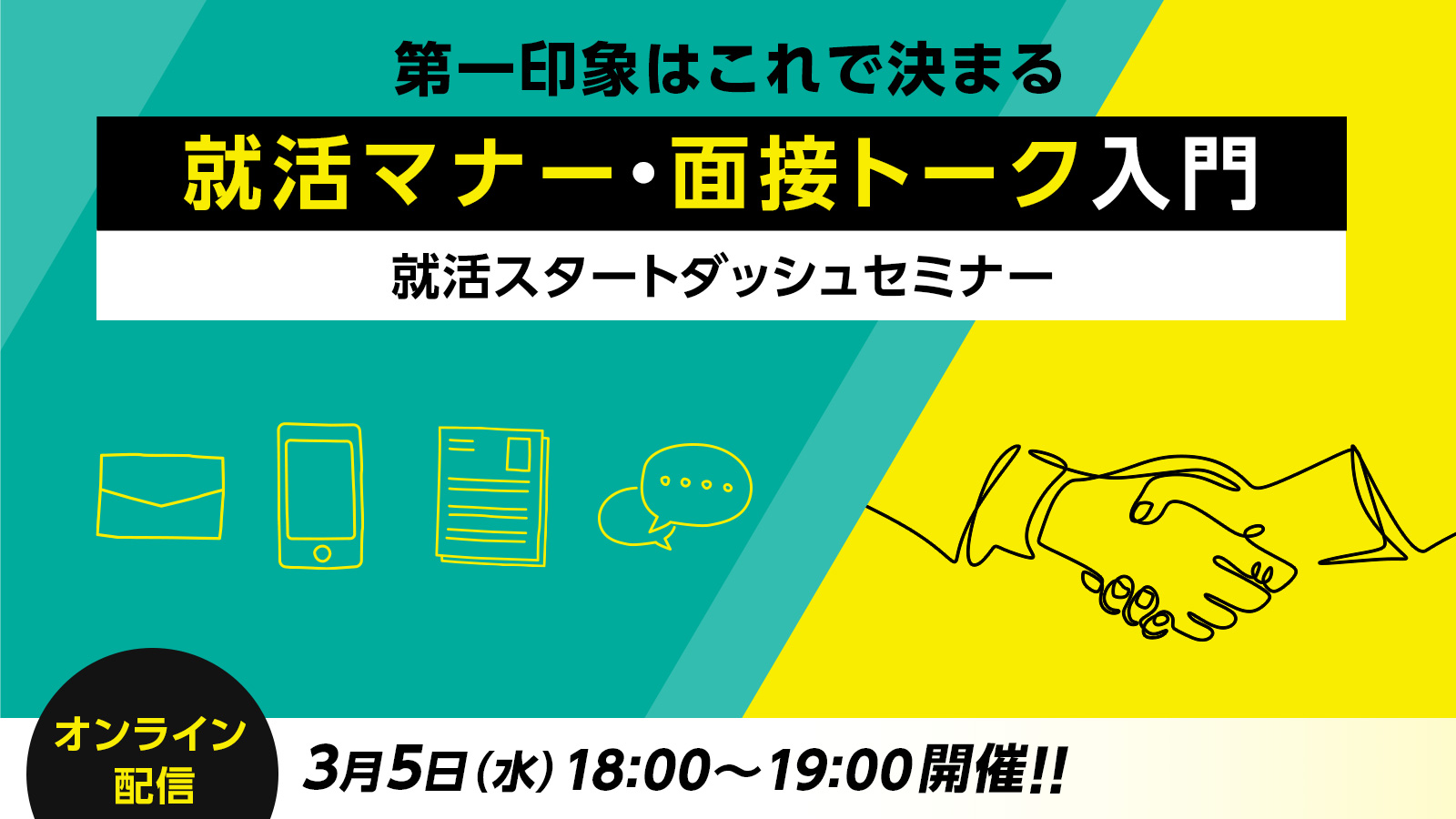 第一印象はこれで決まる

就活マナー・面接トーク入門

就活スタートダッシュセミナー

オンライン配信

3月5日(水) 18:00～19:00開催!!